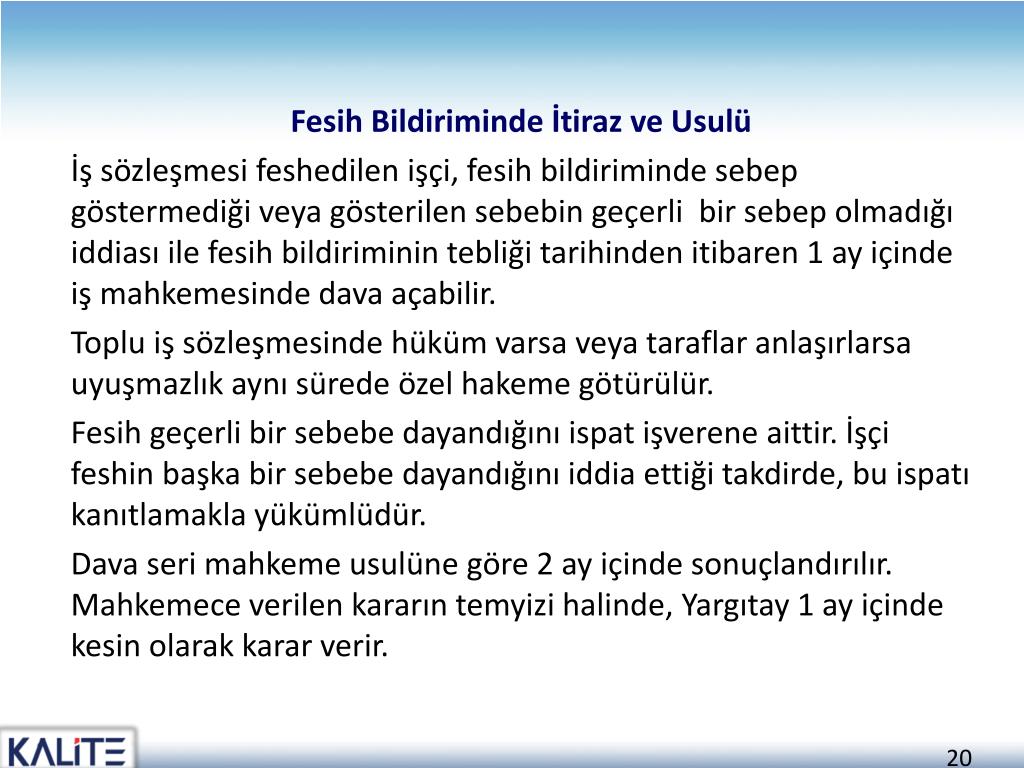 Fesih Bildiriminde İtiraz ve Usulü

İş sözleşmesi feshedilen işçi, fesih bildiriminde sebep göstermediği veya gösterilen sebebin geçerli bir sebep olmadığı iddiası ile fesih bildiriminin tebliği tarihinden itibaren 1 ay içinde iş mahkemesinde dava açabilir.

Toplu iş sözleşmesinde hüküm varsa veya taraflar anlaşırlarsa uyuşmazlık aynı sürede özel hakeme götürülür.

Fesih geçerli bir sebebe dayandığını ispat işverene aittir. İşçi feshin başka bir sebebe dayandığını iddia ettiği takdirde, bu ispatı kanıtlamakla yükümlüdür.

Dava seri mahkeme usulüne göre 2 ay içinde sonuçlandırılır. Mahkemece verilen kararın temyizi halinde, Yargıtay 1 ay içinde kesin olarak karar verir.

KALİTE

20